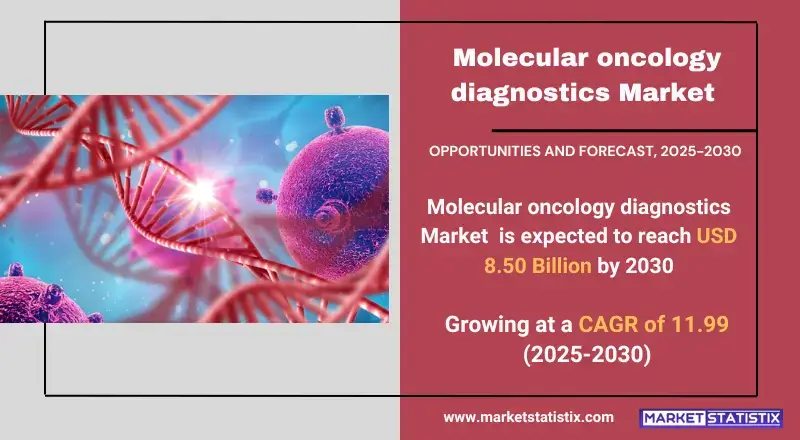 Molecular oncology diagnostics Market

OPPORTUNITIES AND FORECAST, 2025-2030

Molecular oncology diagnostics Market is expected to reach USD 8.50 Billion by 2030

Growing at a CAGR of 11.99 (2025-2030)

www.marketstatistix.com

MARKET STATISTIX